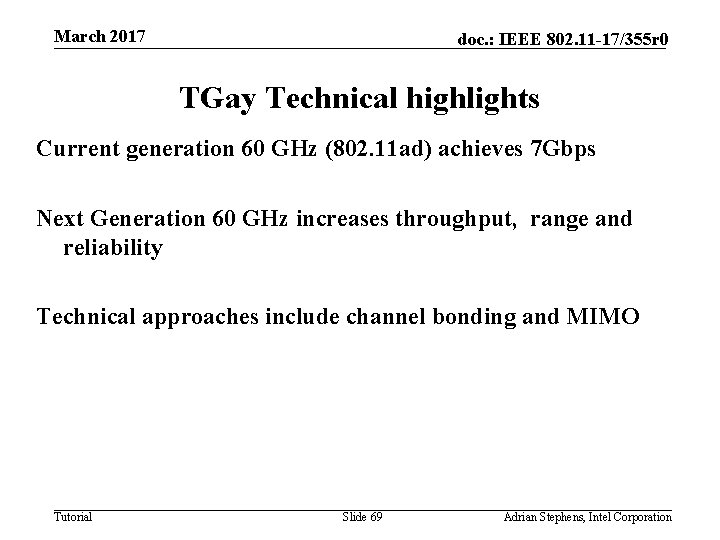 March 2017

doc.: IEEE 802.11-17/355r0

TGay Technical highlights

Current generation 60 GHz (802.11ad) achieves 7Gbps

Next Generation 60 GHz increases throughput, range and reliability

Technical approaches include channel bonding and MIMO

Tutorial

Slide 69

Adrian Stephens, Intel Corporation